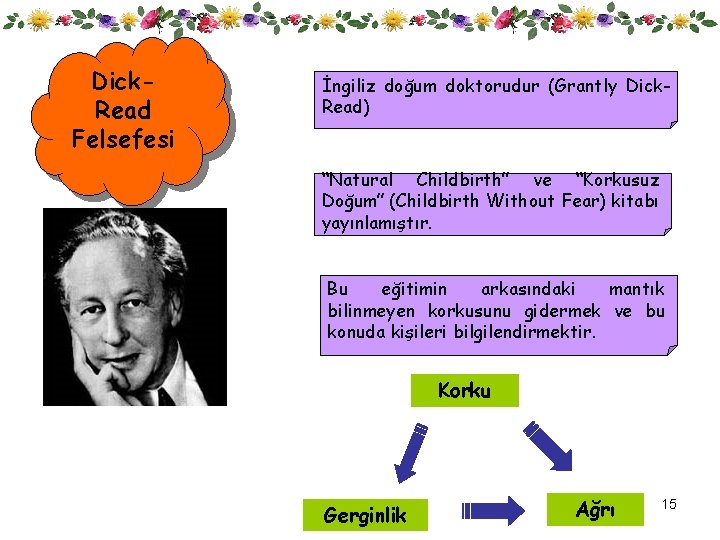 Dick-Read Felsefesi

İngiliz doğum doktorudur (Grantly Dick-Read)

"Natural Childbirth" ve "Korkusuz Doğum" (Childbirth Without Fear) kitabı yayınlamıştır.

Bu eğitimin arkasındaki mantık bilinmeyen korkusunu gidermek ve bu konuda kişileri bilgilendirmektir.

Korku

Gerginlik

Ağrı

15